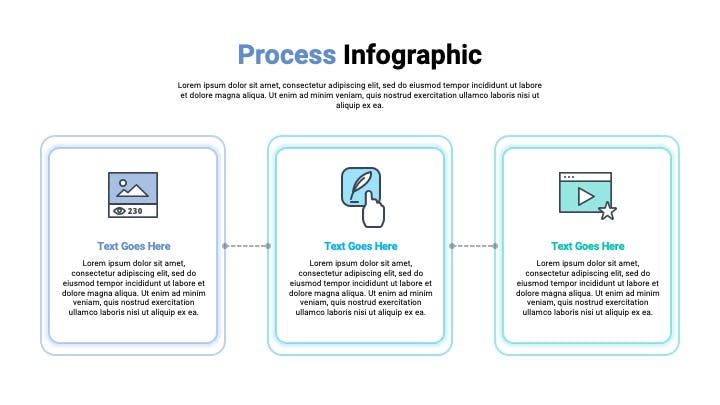 Process Infographic

Lorem ipsum dolor sit amet, consectetur adipiscing elit, sed do eiusmod tempor incididunt ut labore et dolore magna aliqua. Ut enim ad minim veniam, quis nostrud exercitation ullamco laboris nisi ut aliquip ex ea.

230

Text Goes Here

Lorem ipsum dolor sit amet, consectetur adipiscing elit, sed do eiusmod tempor incididunt ut labore et dolore magna aliqua. Ut enim ad minim veniam, quis nostrud exercitation ullamco laboris nisi ut aliquip ex ea.

Text Goes Here

Lorem ipsum dolor sit amet, consectetur adipiscing elit, sed do eiusmod tempor incididunt ut labore et dolore magna aliqua. Ut enim ad minim veniam, quis nostrud exercitation ullamco laboris nisi ut aliquip ex ea.

Text Goes Here

Lorem ipsum dolor sit amet, consectetur adipiscing elit, sed do eiusmod tempor incididunt ut labore et dolore magna aliqua. Ut enim ad minim veniam, quis nostrud exercitation ullamco laboris nisi ut aliquip ex ea.